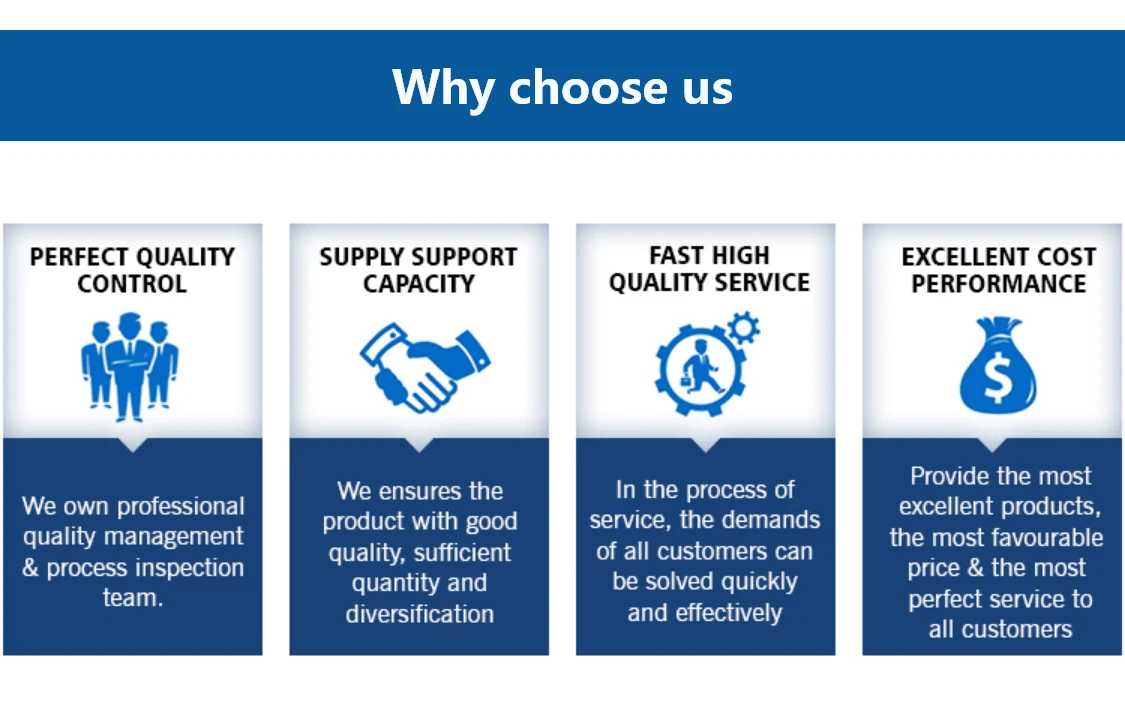 Why choose us

PERFECT QUALITY CONTROL

We own professional quality management & process inspection team.

SUPPLY SUPPORT CAPACITY

We ensures the product with good quality, sufficient quantity and diversification

FAST HIGH QUALITY SERVICE

In the process of service, the demands of all customers can be solved quickly and effectively

EXCELLENT COST PERFORMANCE

$

Provide the most excellent products, the most favourable price & the most perfect service to all customers